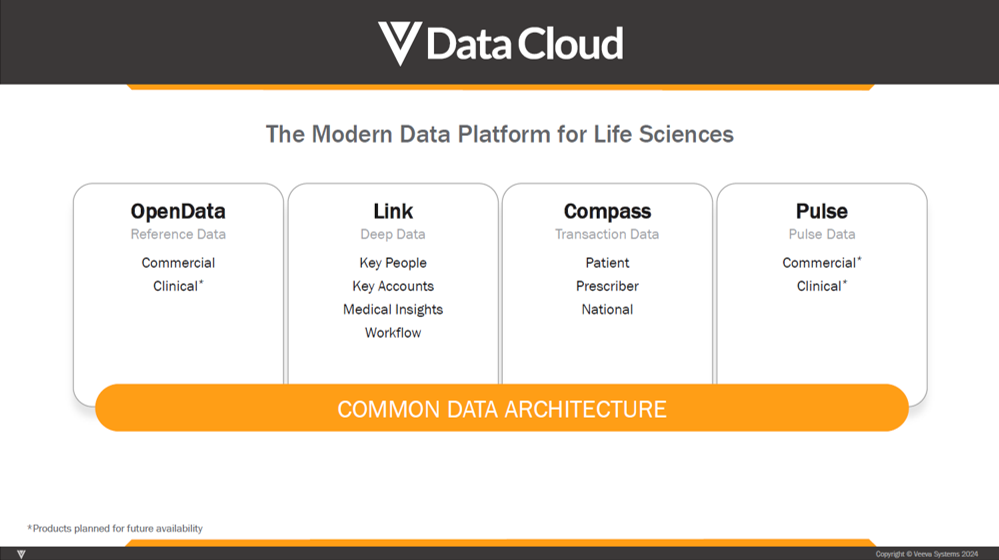 Data Cloud

The Modern Data Platform for Life Sciences

OpenData
Reference Data
Commercial
Clinical*

Link
Deep Data
Key People
Key Accounts
Medical Insights
Workflow

Compass
Transaction Data
Patient
Prescriber
National

Pulse
Pulse Data
Commercial*
Clinical*

COMMON DATA ARCHITECTURE

*Products planned for future availability

Copyright © Veeva Systems 2024